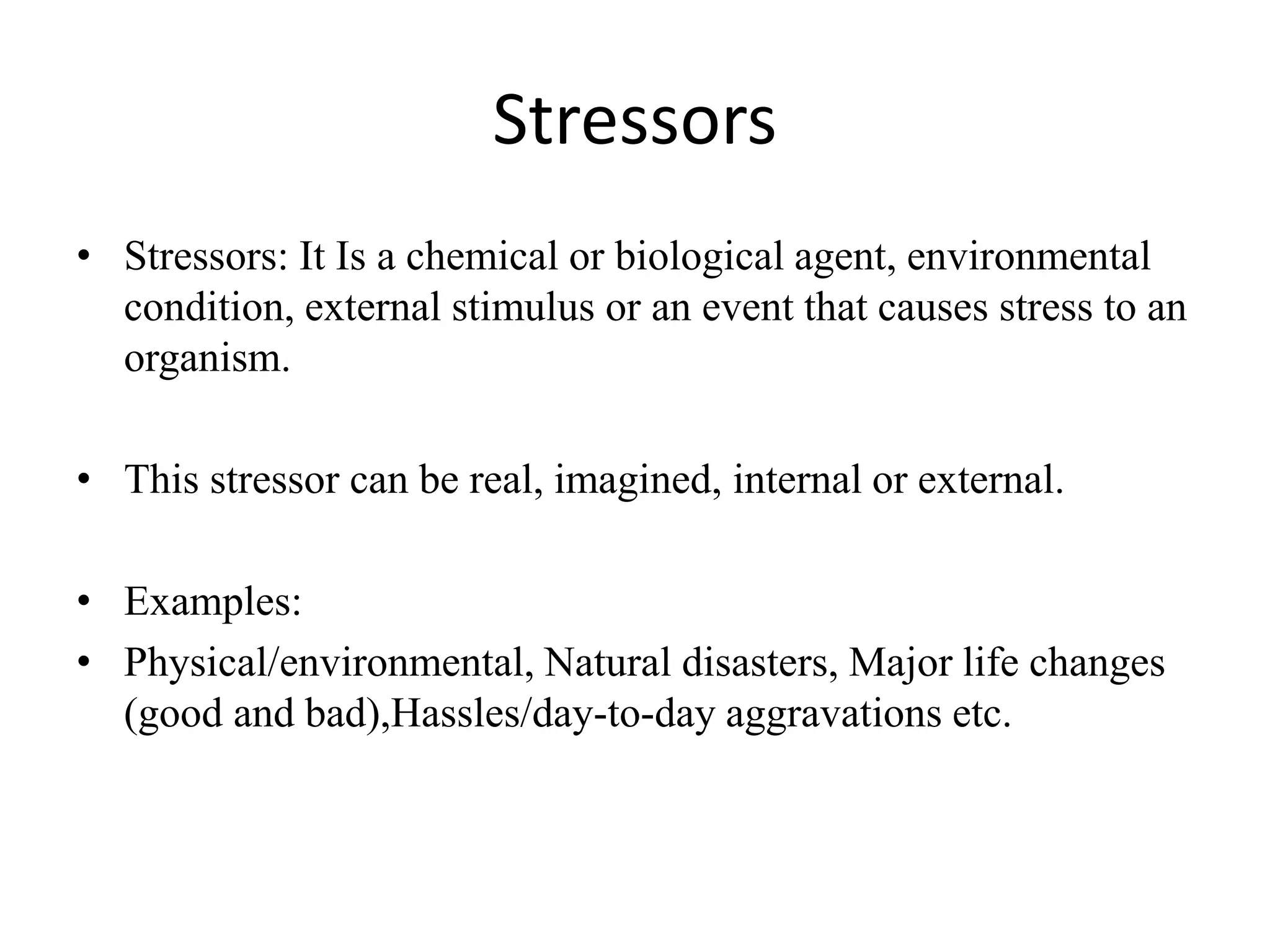 Stressors

• Stressors: It Is a chemical or biological agent, environmental condition, external stimulus or an event that causes stress to an organism.

• This stressor can be real, imagined, internal or external.

• Examples:
• Physical/environmental, Natural disasters, Major life changes (good and bad),Hassles/day-to-day aggravations etc.